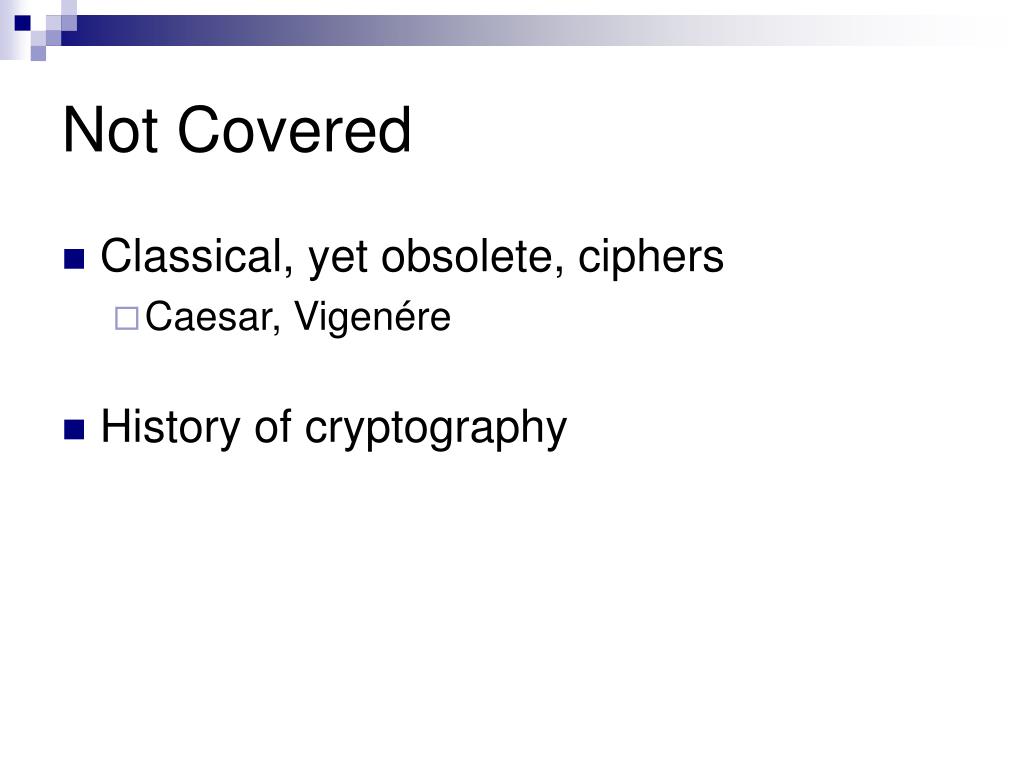 Not Covered

Classical, yet obsolete, ciphers

Caesar, Vigenére

History of cryptography